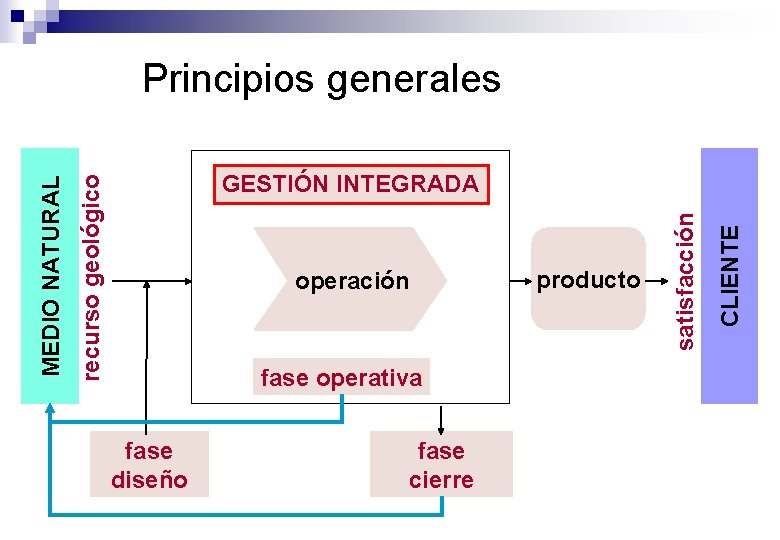 Principios generales

MEDIO NATURAL

recurso geológico

GESTIÓN INTEGRADA

operación

fase operativa

producto

satisfacción

CLIENTE

fase diseño

fase cierre